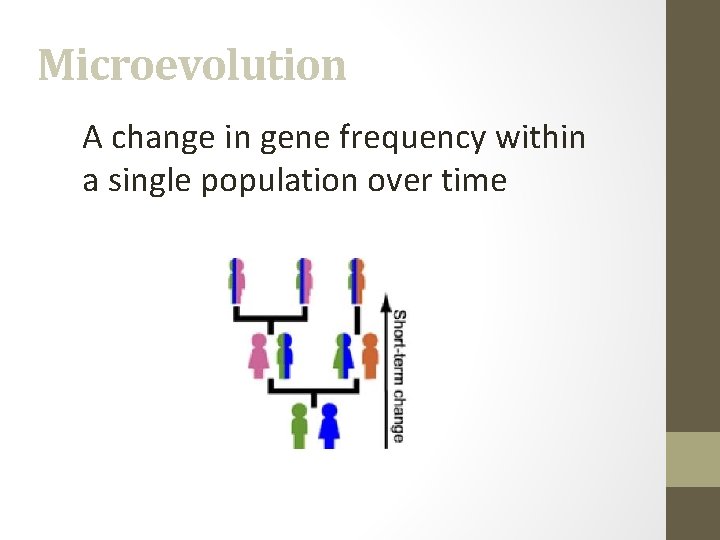 Microevolution

A change in gene frequency within a single population over time

Short-term change